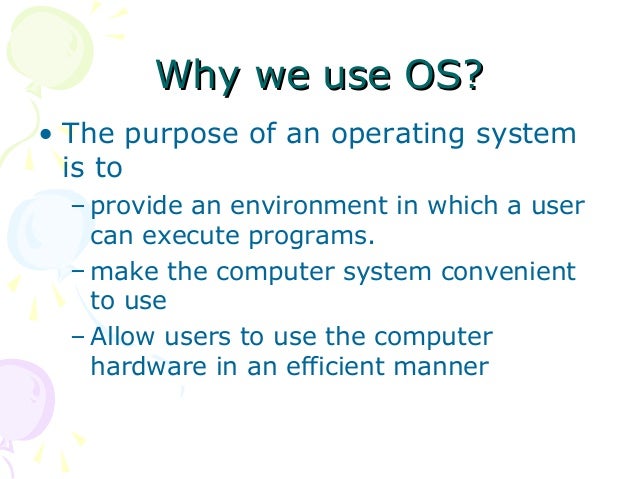 Why we use OS?

• The purpose of an operating system is to

– provide an environment in which a user can execute programs.

– make the computer system convenient to use

– Allow users to use the computer hardware in an efficient manner